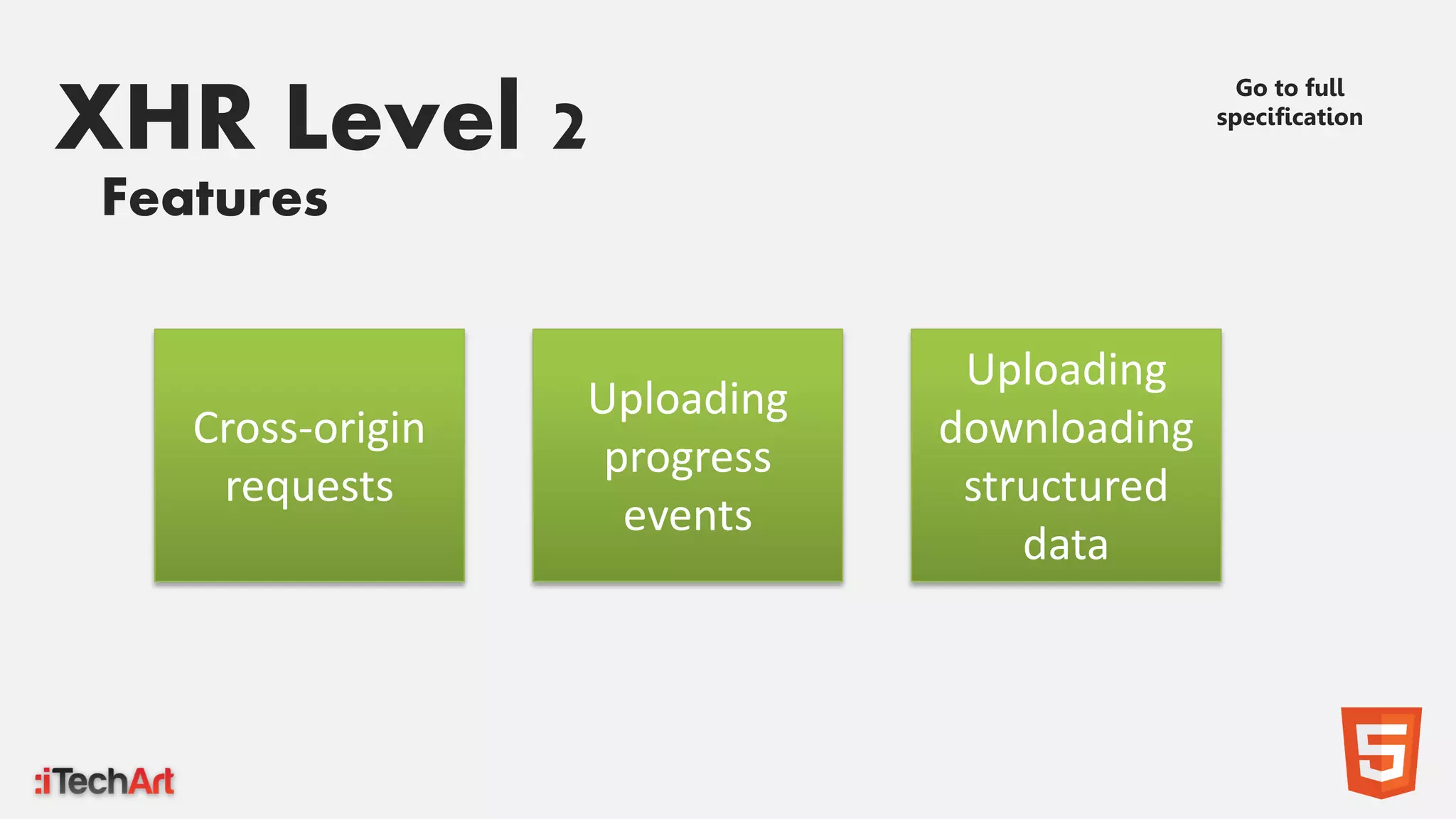 XHR Level 2
Features

Go to full specification

Cross-origin requests

Uploading progress events

Uploading downloading structured data

:iTechArt

5